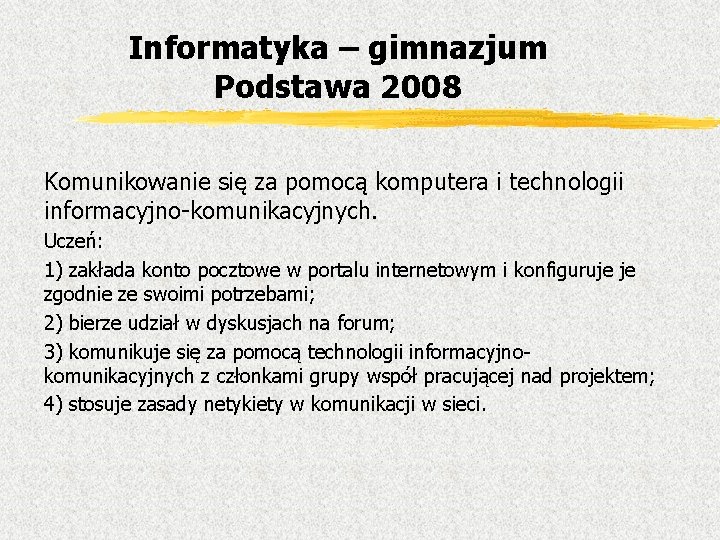 Informatyka – gimnazjum
Podstawa 2008

Komunikowanie się za pomocą komputera i technologii informacyjno-komunikacyjnych.

Uczeń:

1) zakłada konto pocztowe w portalu internetowym i konfiguruje je zgodnie ze swoimi potrzebami;

2) bierze udział w dyskusjach na forum;

3) komunikuje się za pomocą technologii informacyjno-komunikacyjnych z członkami grupy współ pracującej nad projektem;

4) stosuje zasady netykiety w komunikacji w sieci.